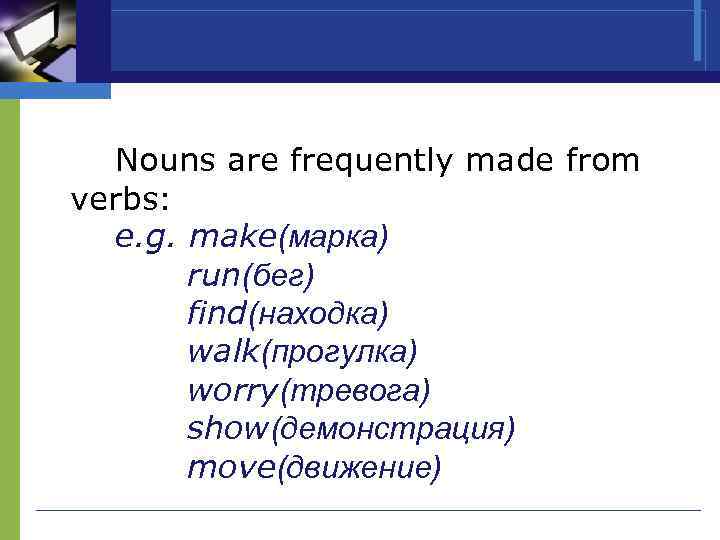 Nouns are frequently made from verbs:
e.g. make(марка)
run(бег)
find(находка)
walk(прогулка)
worry(тревога)
show(демонстрация)
move(движение)